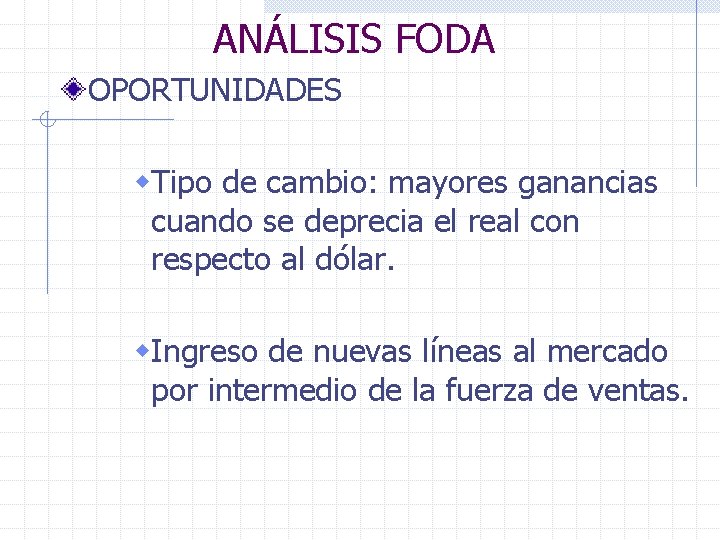 ANÁLISIS FODA

OPORTUNIDADES

Tipo de cambio: mayores ganancias cuando se deprecia el real con respecto al dólar.

Ingreso de nuevas líneas al mercado por intermedio de la fuerza de ventas.